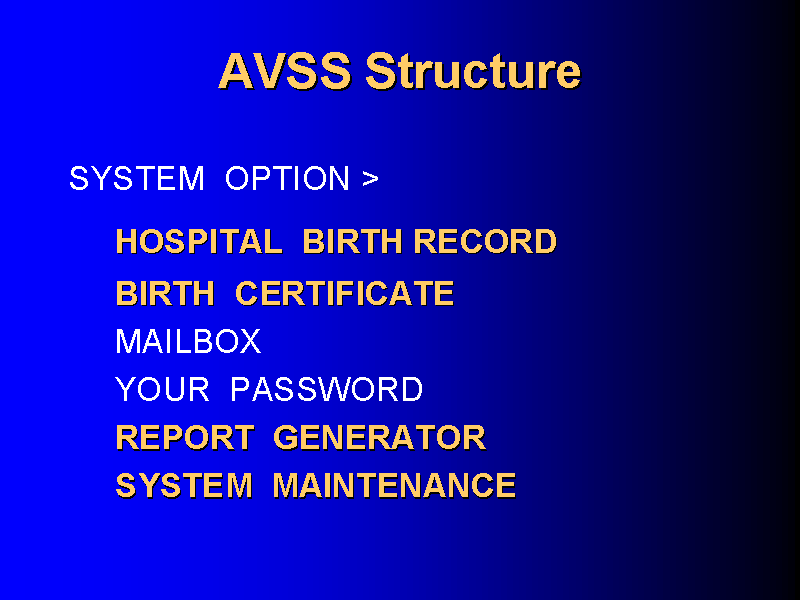 AVSS Structure

SYSTEM OPTION >

HOSPITAL BIRTH RECORD
BIRTH CERTIFICATE
MAILBOX
YOUR PASSWORD
REPORT GENERATOR
SYSTEM MAINTENANCE